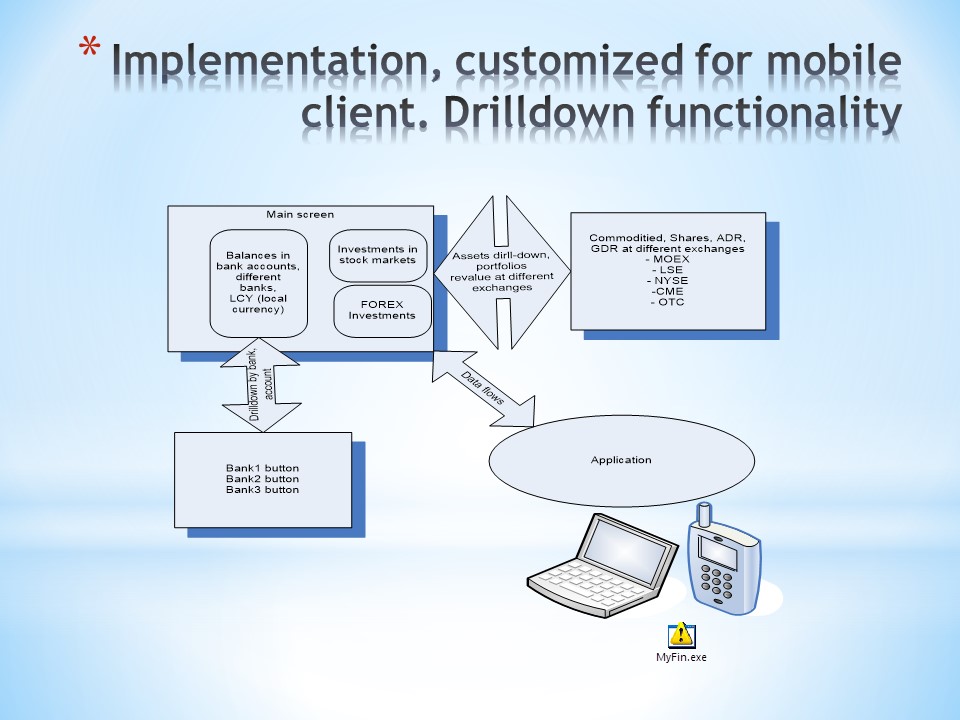 * Implementation, customized for mobile client. Drilldown functionality

Main screen

Balances in bank accounts, different banks, LCY (local currency)

Investments in stock markets

FOREX Investments

Assets dirll-down, portfolios revalue at different exchanges

Commoditied, Shares, ADR, GDR at different exchanges
- MOEX
- LSE
- NYSE
-CME
- OTC

Drilldown by bank, account

Data flows

Bank1 button
Bank2 button
Bank3 button

Application

MyFin.exe